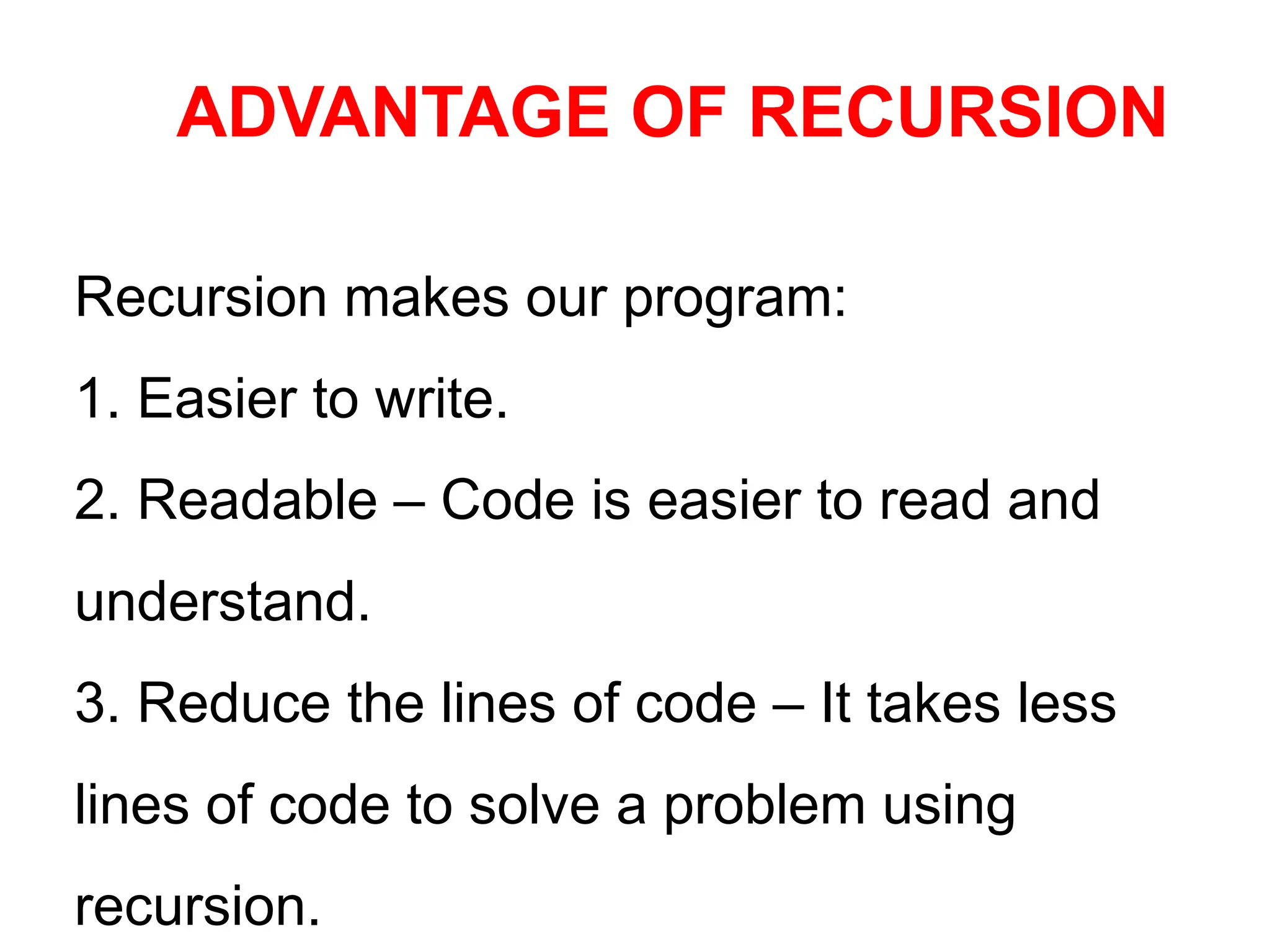 ADVANTAGE OF RECURSION

Recursion makes our program:

1. Easier to write.

2. Readable – Code is easier to read and understand.

3. Reduce the lines of code – It takes less lines of code to solve a problem using recursion.